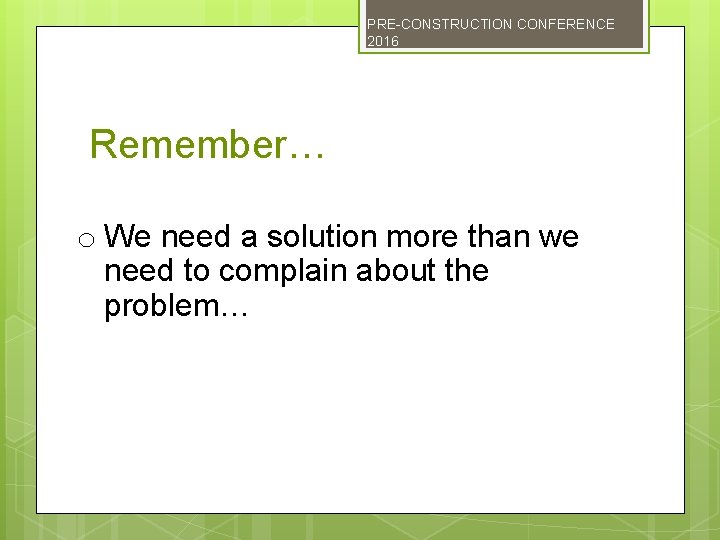 PRE-CONSTRUCTION CONFERENCE 2016

Remember…

o We need a solution more than we need to complain about the problem…